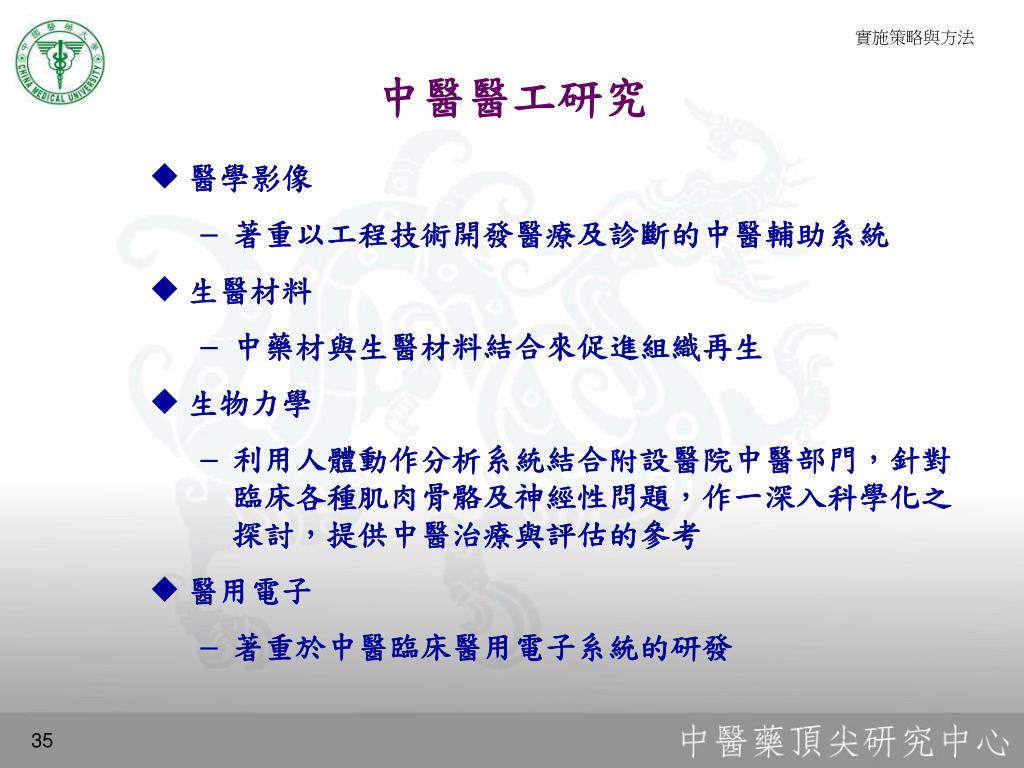 中國醫藥大學
CHINA MEDICAL UNIVERSITY

實施策略與方法

中醫醫工研究

◆ 醫學影像

– 著重以工程技術開發醫療及診斷的中醫輔助系統

◆ 生醫材料

– 中藥材與生醫材料結合來促進組織再生

◆ 生物力學

– 利用人體動作分析系統結合附設醫院中醫部門，針對臨床各種肌肉骨骼及神經性問題，作一深入科學化之探討，提供中醫治療與評估的參考

◆ 醫用電子

– 著重於中醫臨床醫用電子系統的研發

35

中醫藥頂尖研究中心